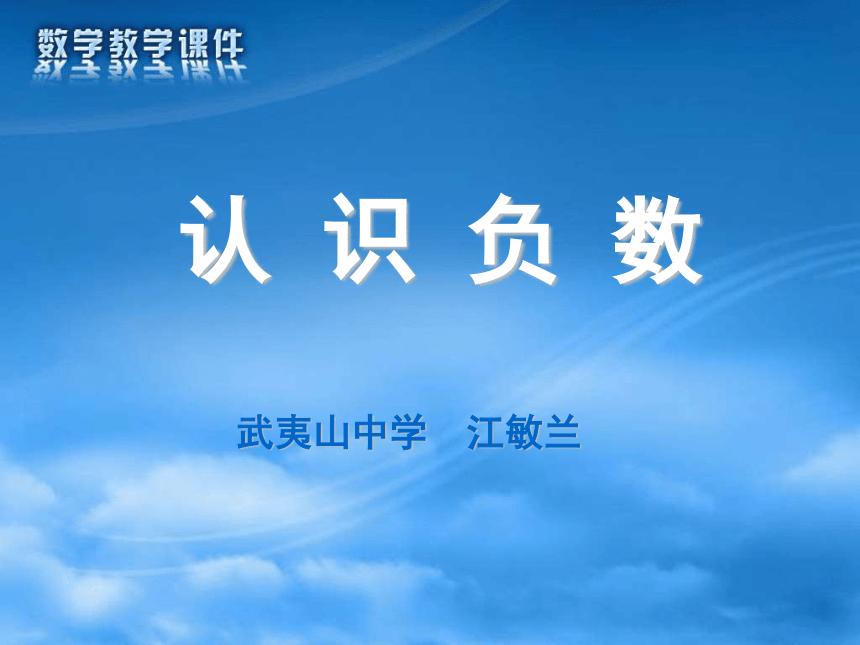 数学教学课件

认 识 负 数

武夷山中学 江敏兰